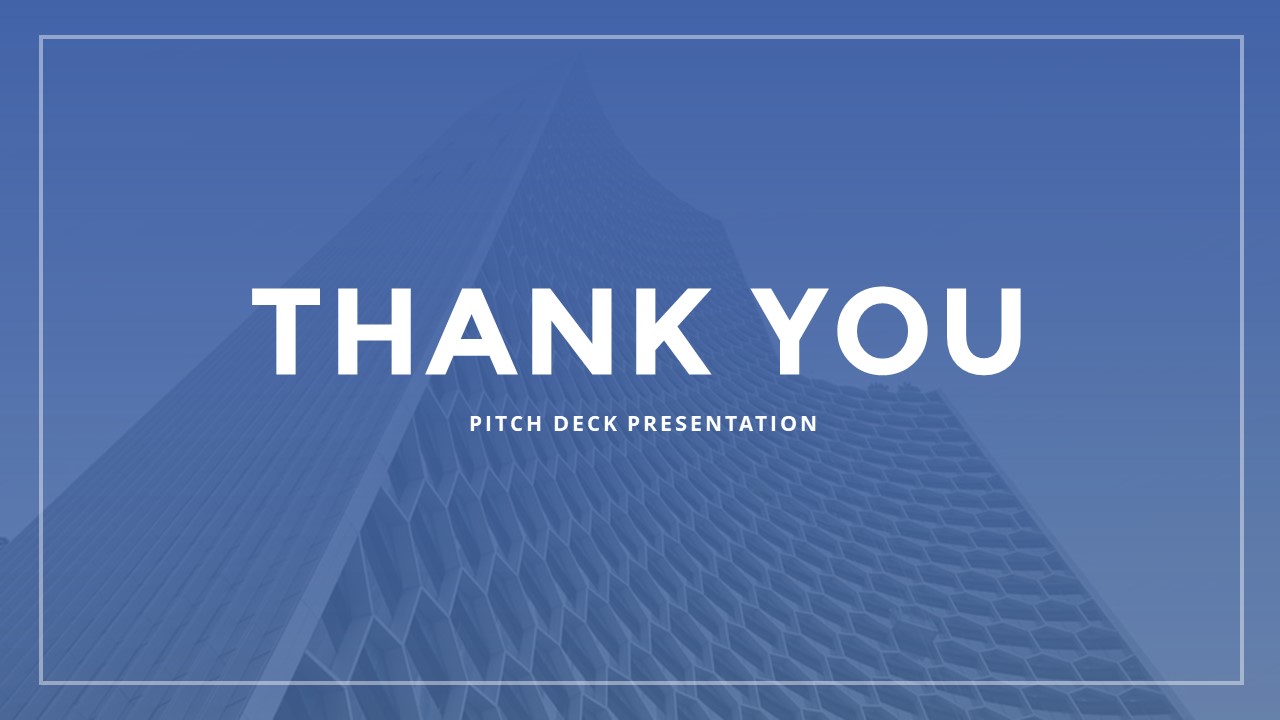 THANK YOU

PITCH DECK PRESENTATION